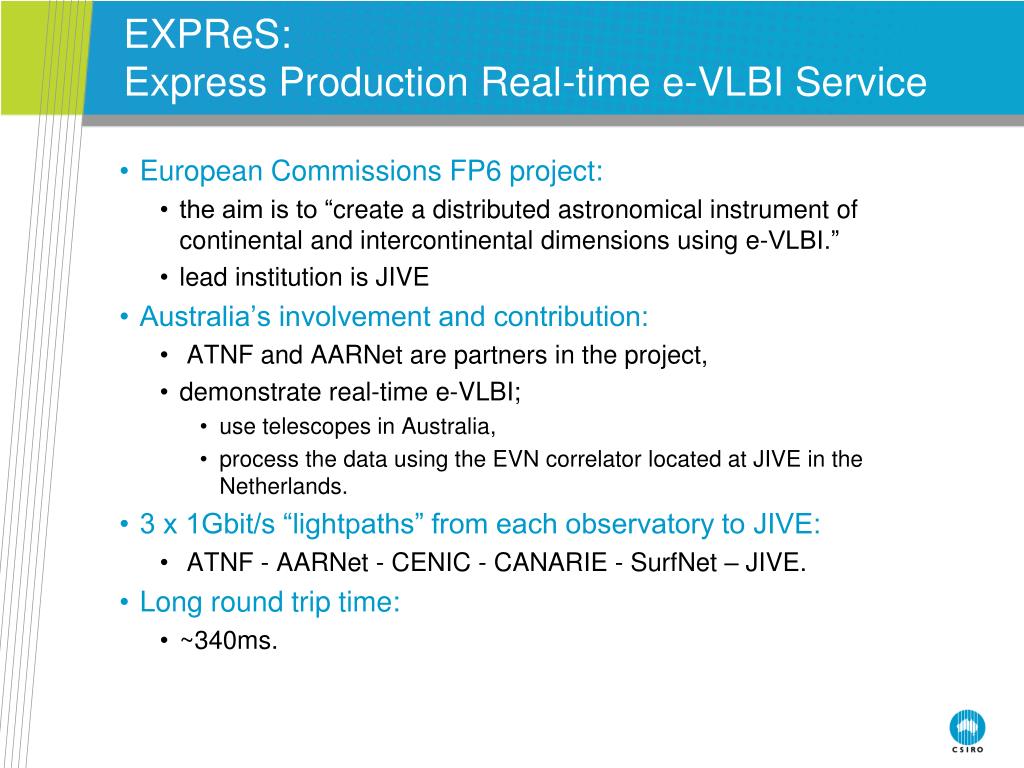 EXPReS:
Express Production Real-time e-VLBI Service

• European Commissions FP6 project:
  • the aim is to “create a distributed astronomical instrument of continental and intercontinental dimensions using e-VLBI.”
  • lead institution is JIVE
• Australia’s involvement and contribution:
  • ATNF and AARNet are partners in the project,
  • demonstrate real-time e-VLBI;
    • use telescopes in Australia,
    • process the data using the EVN correlator located at JIVE in the Netherlands.
• 3 x 1Gbit/s “lightpaths” from each observatory to JIVE:
  • ATNF - AARNet - CENIC - CANARIE - SurfNet – JIVE.
• Long round trip time:
  • ~340ms.

CSIRO